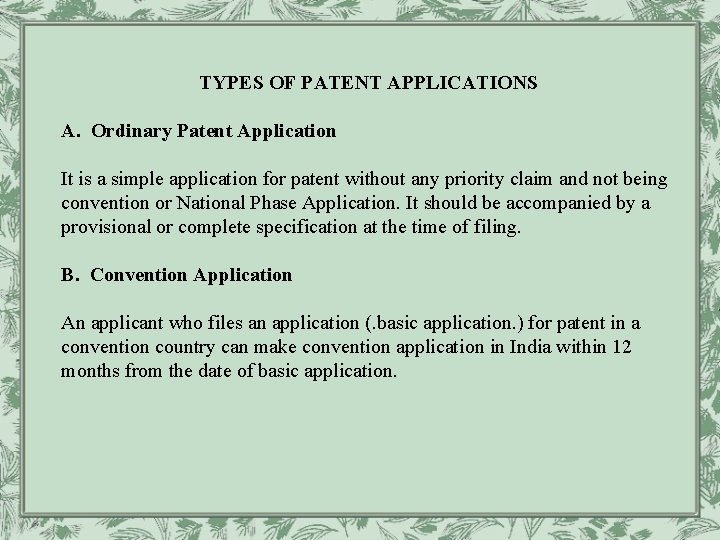 TYPES OF PATENT APPLICATIONS

A. Ordinary Patent Application

It is a simple application for patent without any priority claim and not being convention or National Phase Application. It should be accompanied by a provisional or complete specification at the time of filing.

B. Convention Application

An applicant who files an application (.basic application.) for patent in a convention country can make convention application in India within 12 months from the date of basic application.